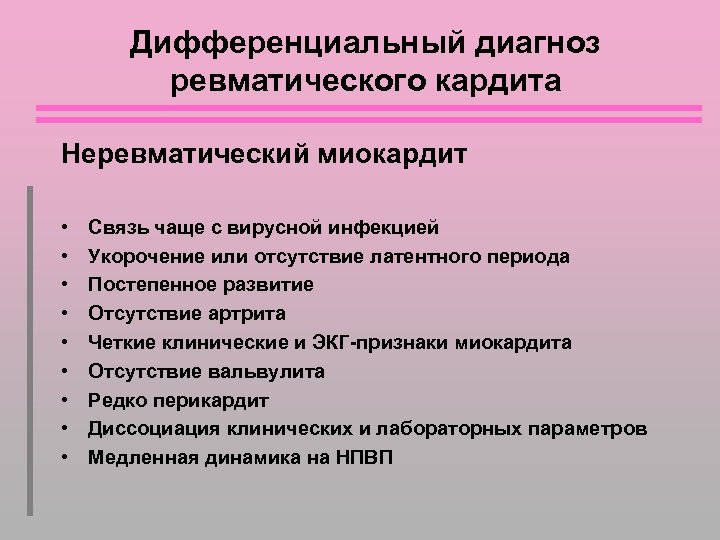 Дифференциальный диагноз ревматического кардита

Неревматический миокардит

• Связь чаще с вирусной инфекцией
• Укорочение или отсутствие латентного периода
• Постепенное развитие
• Отсутствие артрита
• Четкие клинические и ЭКГ-признаки миокардита
• Отсутствие вальвулита
• Редко перикардит
• Диссоциация клинических и лабораторных параметров
• Медленная динамика на НПВП